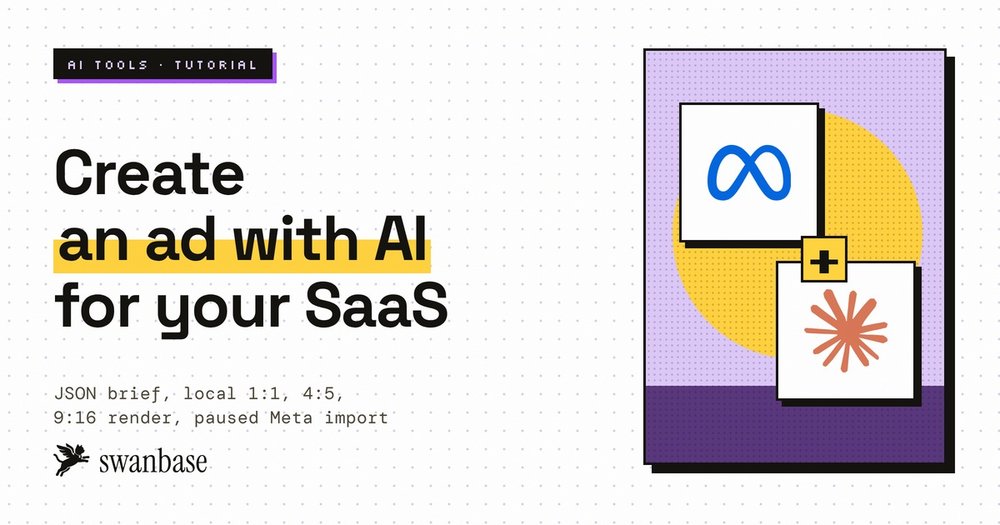 AI TOOLS · TUTORIAL

Create an ad with AI for your SaaS

JSON brief, local 1:1, 4:5, 9:16 render, paused Meta import

swanbase

+